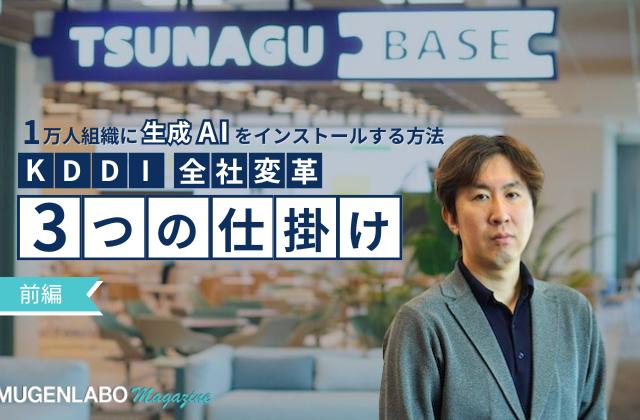 TSUNAGU BASE

1万人組織に生成AIをインストールする方法

KDDI 全社変革

3つの仕掛け

前編

MUGENLABO Magazine